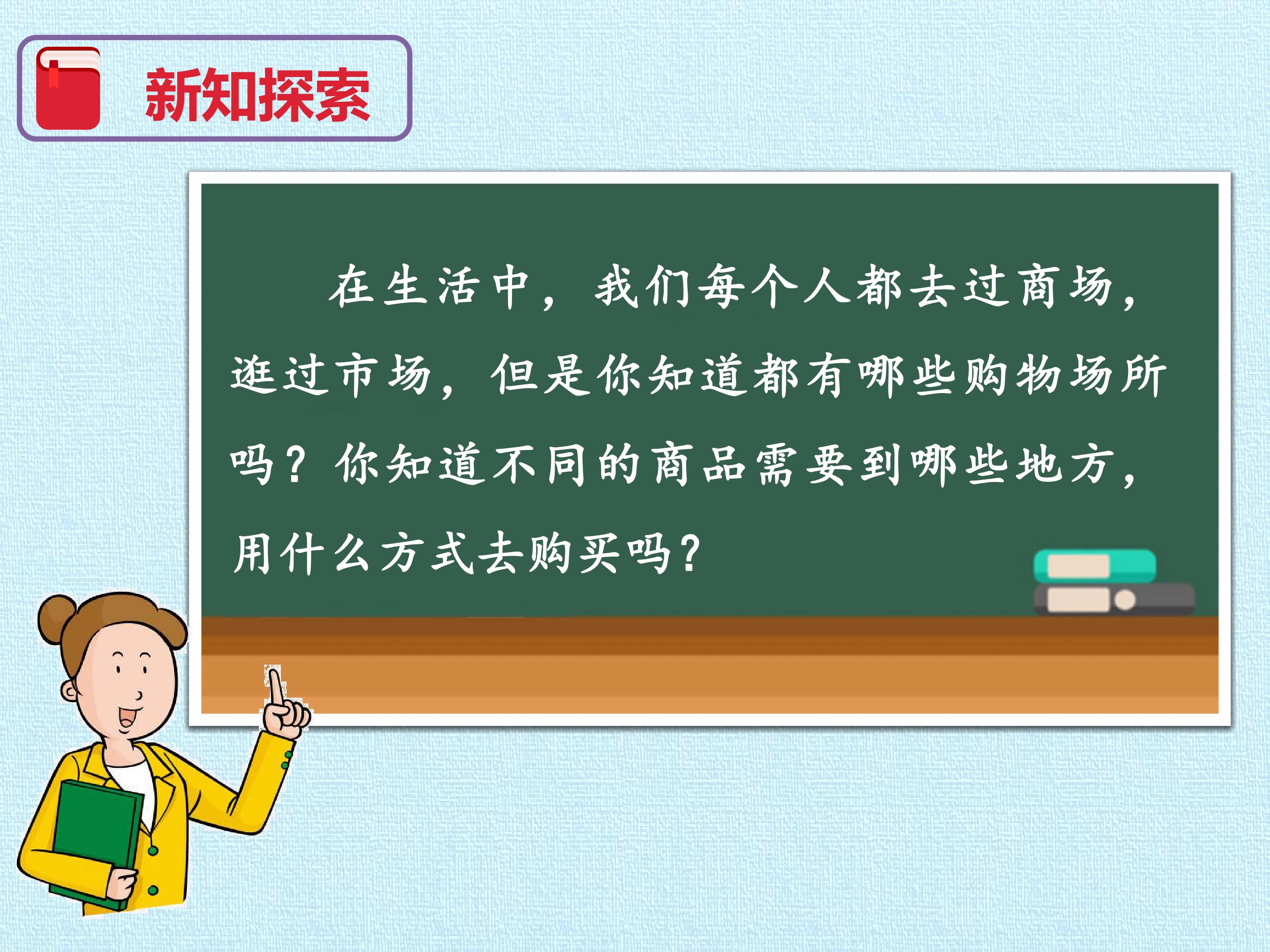 新知探索

在生活中，我们每个人都去过商场，逛过市场，但是你知道都有哪些购物场所吗？你知道不同的商品需要到哪些地方，用什么方式去购买吗?